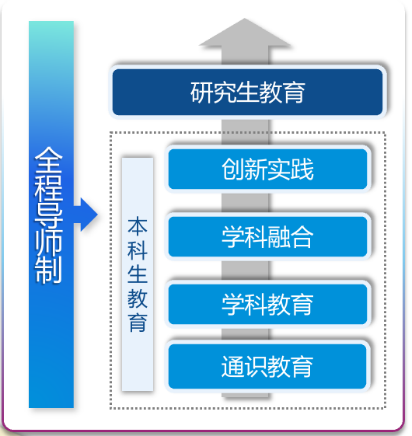 全程导师制

研究生教育

本科生教育

创新实践

学科融合

学科教育

通识教育